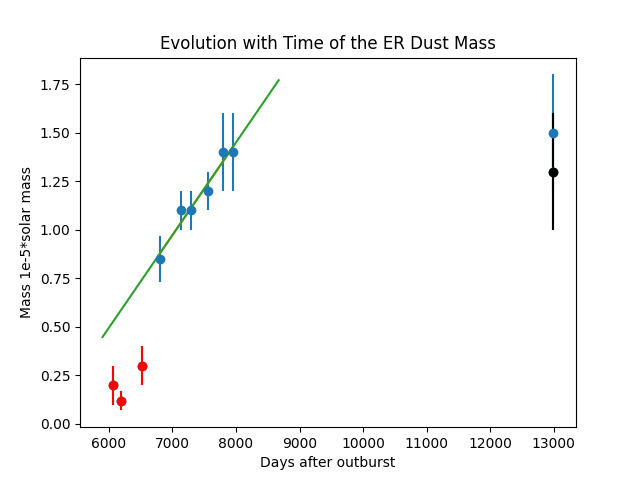 Evolution with Time of the ER Dust Mass

Mass 1e-5*solar mass

1.75
1.50
1.25
1.00
0.75
0.50
0.25
0.00

6000 7000 8000 9000 10000 11000 12000 13000

Days after outburst